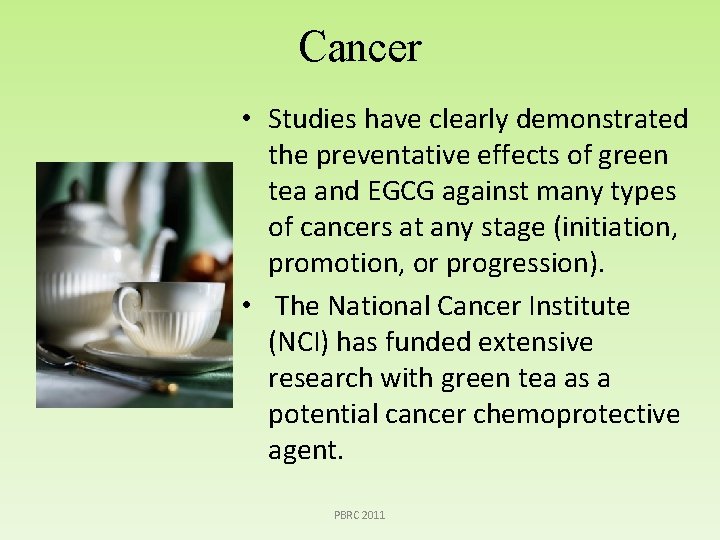 Cancer

• Studies have clearly demonstrated the preventative effects of green tea and EGCG against many types of cancers at any stage (initiation, promotion, or progression).

• The National Cancer Institute (NCI) has funded extensive research with green tea as a potential cancer chemoprotective agent.

PBRC 2011